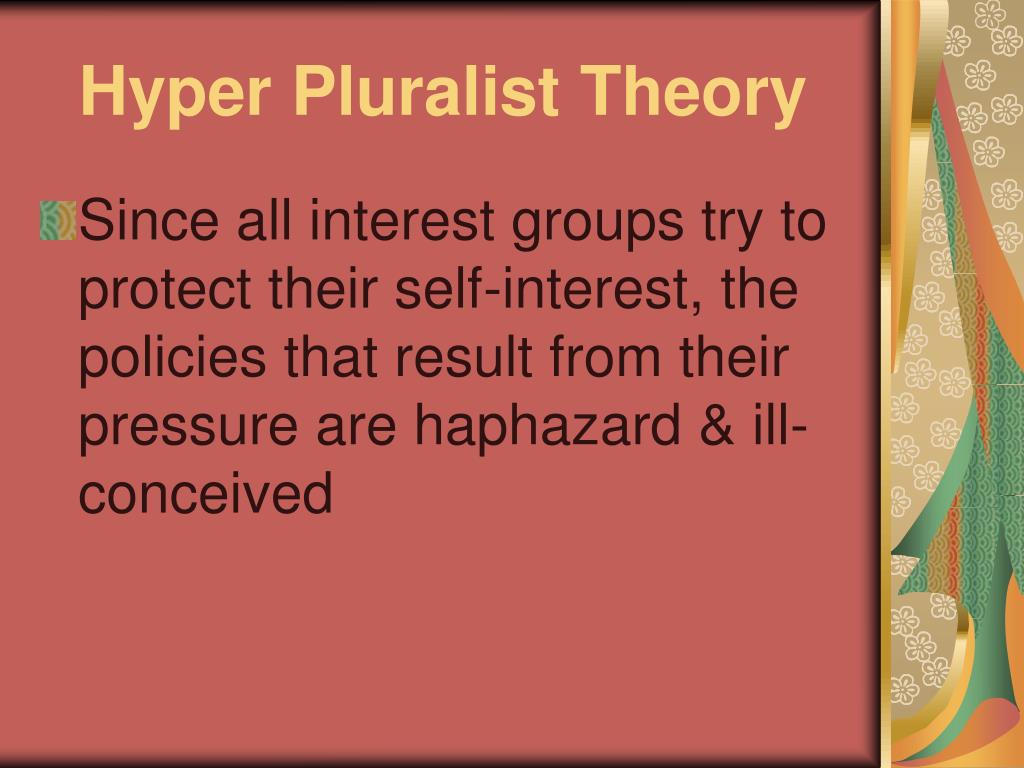 Hyper Pluralist Theory

Since all interest groups try to protect their self-interest, the policies that result from their pressure are haphazard & ill-conceived